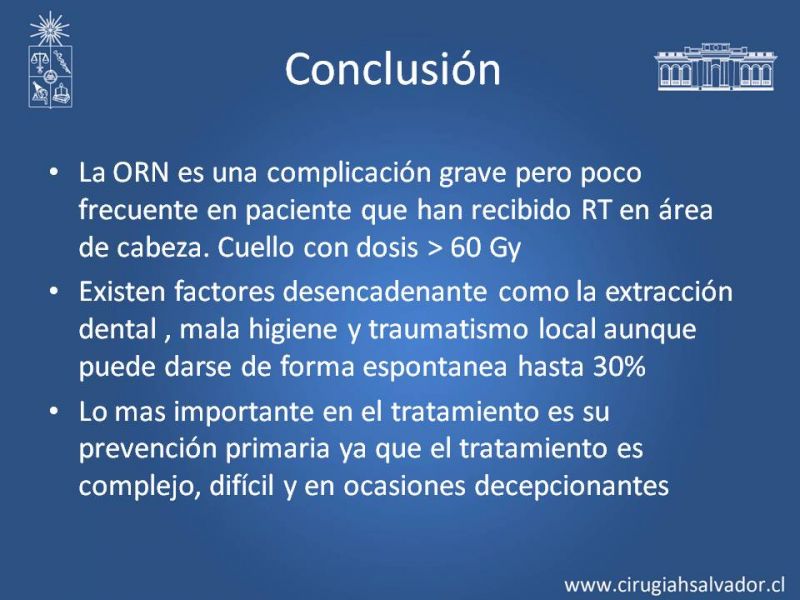 Conclusión

• La ORN es una complicación grave pero poco frecuente en paciente que han recibido RT en área de cabeza. Cuello con dosis > 60 Gy

• Existen factores desencadenante como la extracción dental , mala higiene y traumatismo local aunque puede darse de forma espontanea hasta 30%

• Lo mas importante en el tratamiento es su prevención primaria ya que el tratamiento es complejo, difícil y en ocasiones decepcionantes

www.cirugiahsalvador.cl